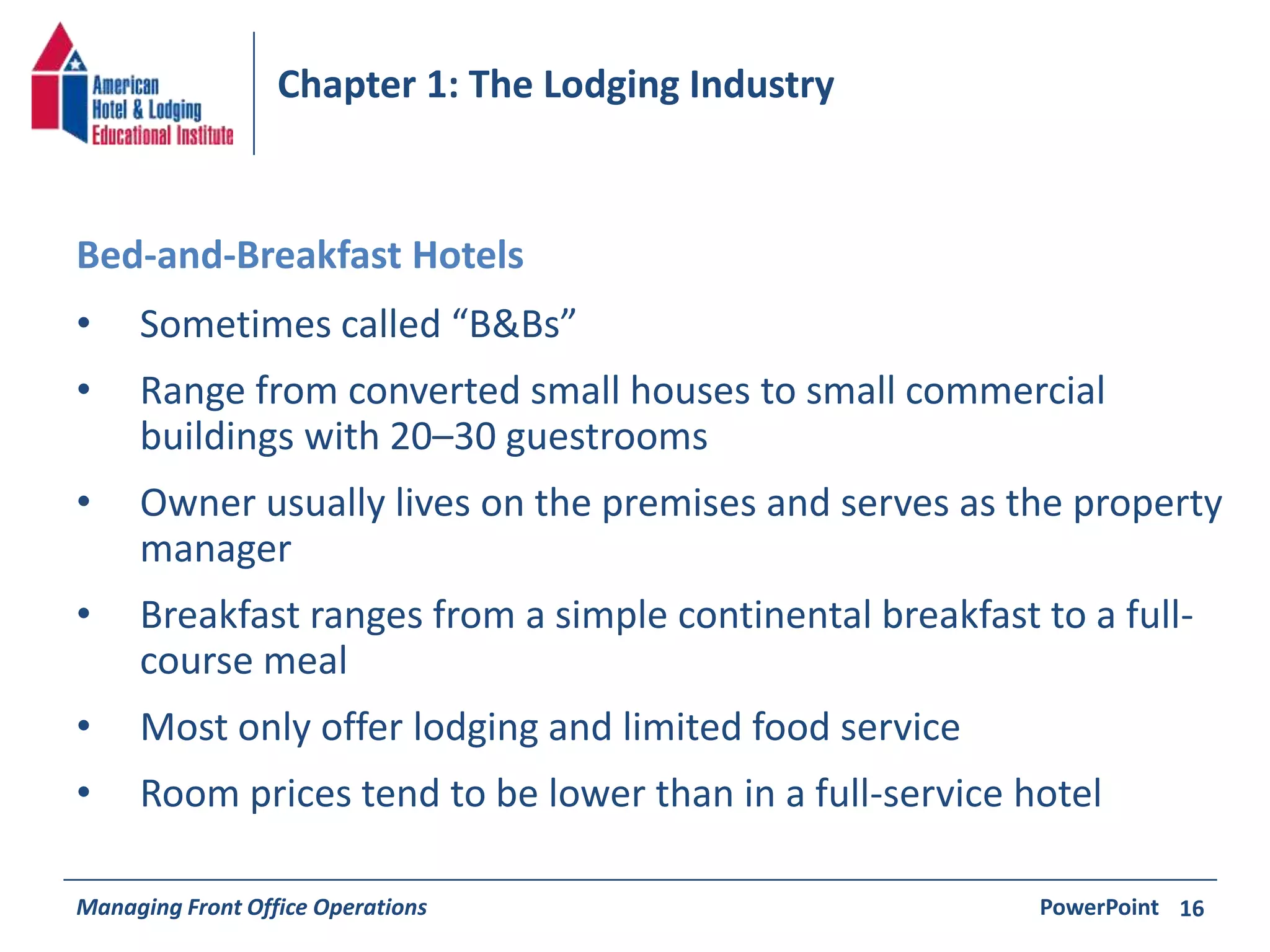 American Hotel & Lodging Educational Institute

Chapter 1: The Lodging Industry

Bed-and-Breakfast Hotels

• Sometimes called “B&Bs”
• Range from converted small houses to small commercial buildings with 20–30 guestrooms
• Owner usually lives on the premises and serves as the property manager
• Breakfast ranges from a simple continental breakfast to a full-course meal
• Most only offer lodging and limited food service
• Room prices tend to be lower than in a full-service hotel

Managing Front Office Operations

PowerPoint 16